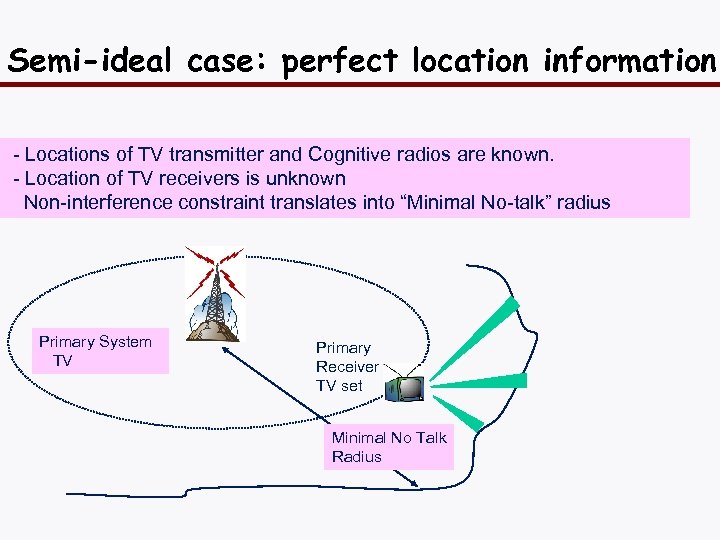 Semi-ideal case: perfect location information

- Locations of TV transmitter and Cognitive radios are known.
- Location of TV receivers is unknown
Non-interference constraint translates into “Minimal No-talk” radius

Primary System TV

Primary Receiver TV set

Minimal No Talk Radius